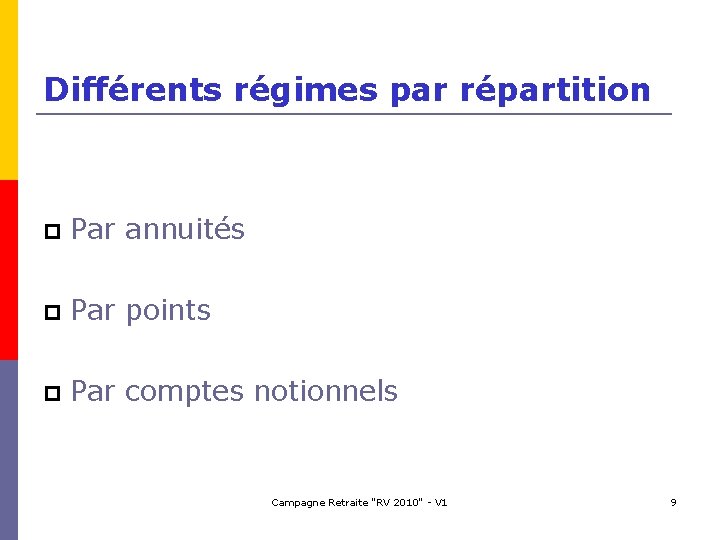 Différents régimes par répartition

Par annuités

Par points

Par comptes notionnels

Campagne Retraite "RV 2010" - V1

9